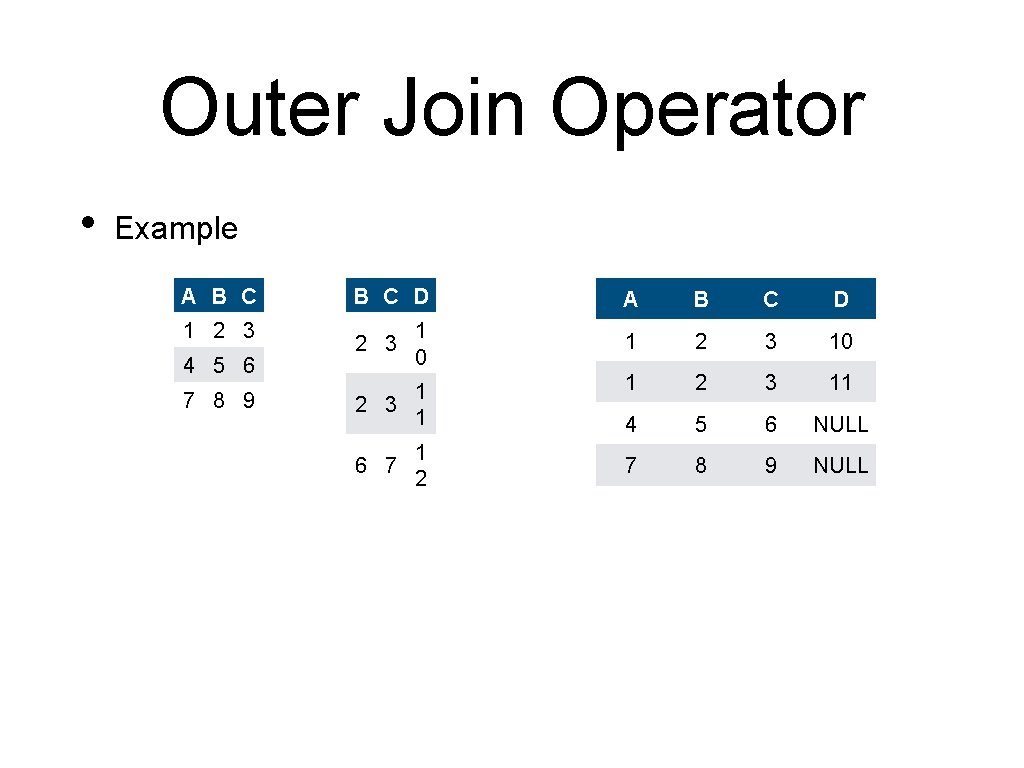 Outer Join Operator

• Example

| A | B | C |
|---|---|---|
| 1 | 2 | 3 |
| 4 | 5 | 6 |
| 7 | 8 | 9 |

| B | C | D |
|---|---|---|
| 2 | 3 | 10 |
| 2 | 3 | 11 |
| 6 | 7 | 12 |

| A | B | C | D |
|---|---|---|---|
| 1 | 2 | 3 | 10 |
| 1 | 2 | 3 | 11 |
| 4 | 5 | 6 | NULL |
| 7 | 8 | 9 | NULL |